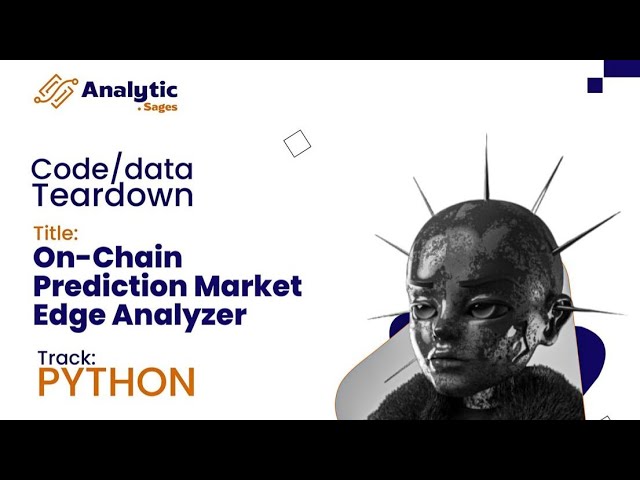 Analytic
. Sages

Code/data
Teardown

Title:
On-Chain
Prediction Market
Edge Analyzer

Track:
PYTHON